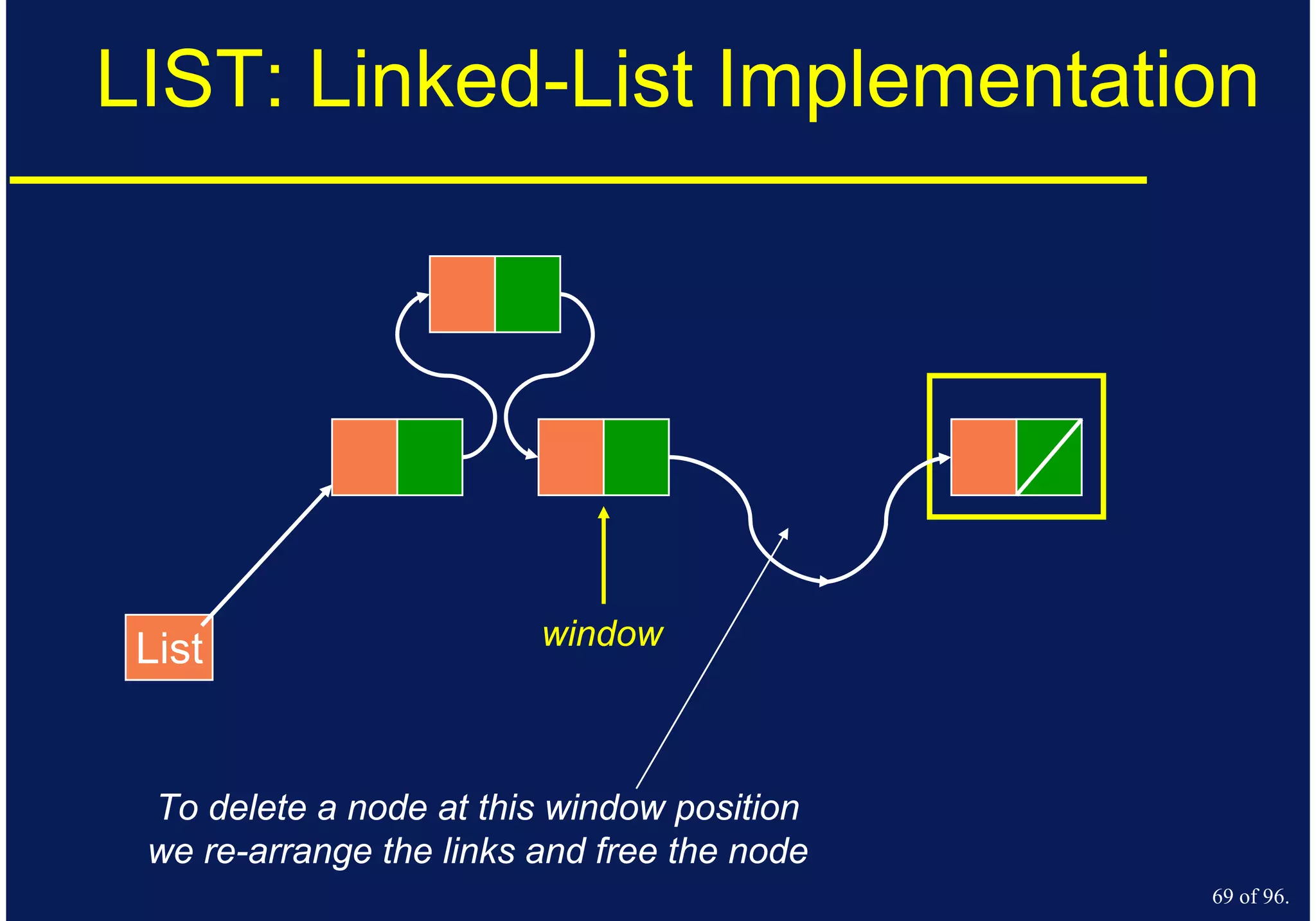 LIST: Linked-List Implementation

List

window

To delete a node at this window position we re-arrange the links and free the node

69 of 96.